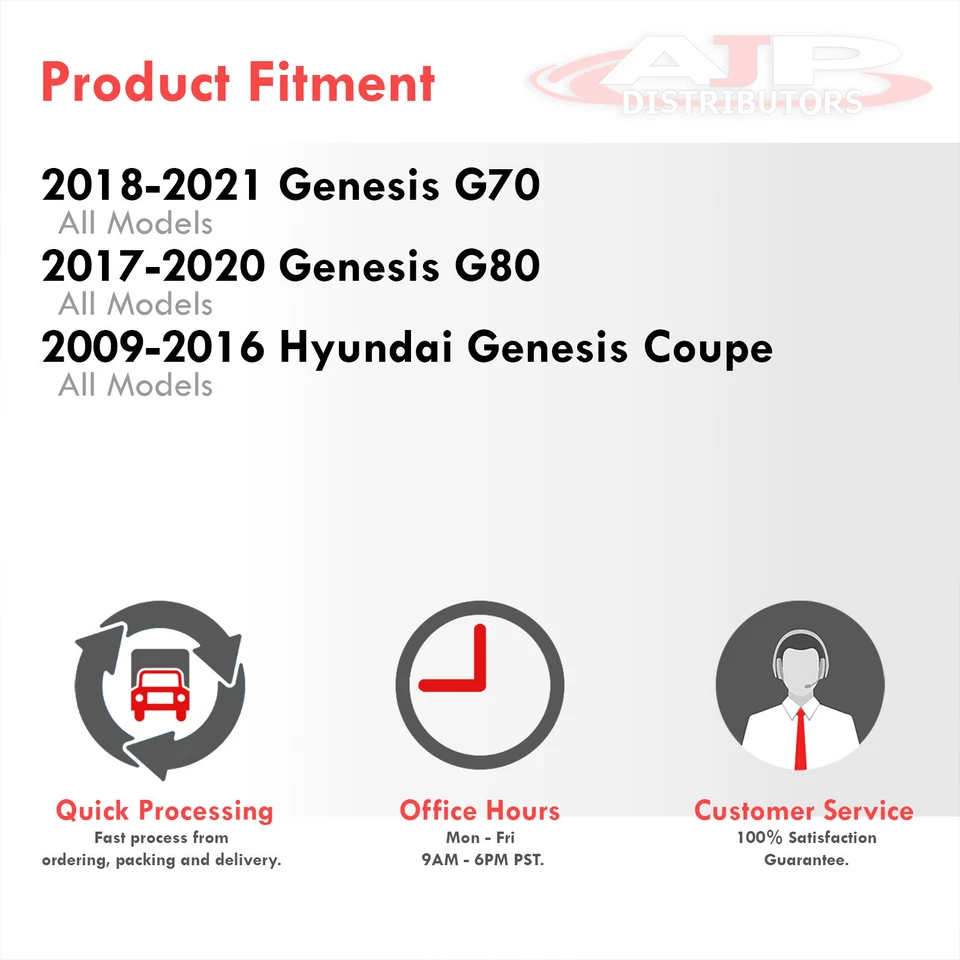 Product Fitment

AJP DISTRIBUTORS

2018-2021 Genesis G70
All Models
2017-2020 Genesis G80
All Models
2009-2016 Hyundai Genesis Coupe
All Models

Quick Processing
Fast process from ordering, packing and delivery.

Office Hours
Mon - Fri
9AM - 6PM PST.

Customer Service
100% Satisfaction Guarantee.